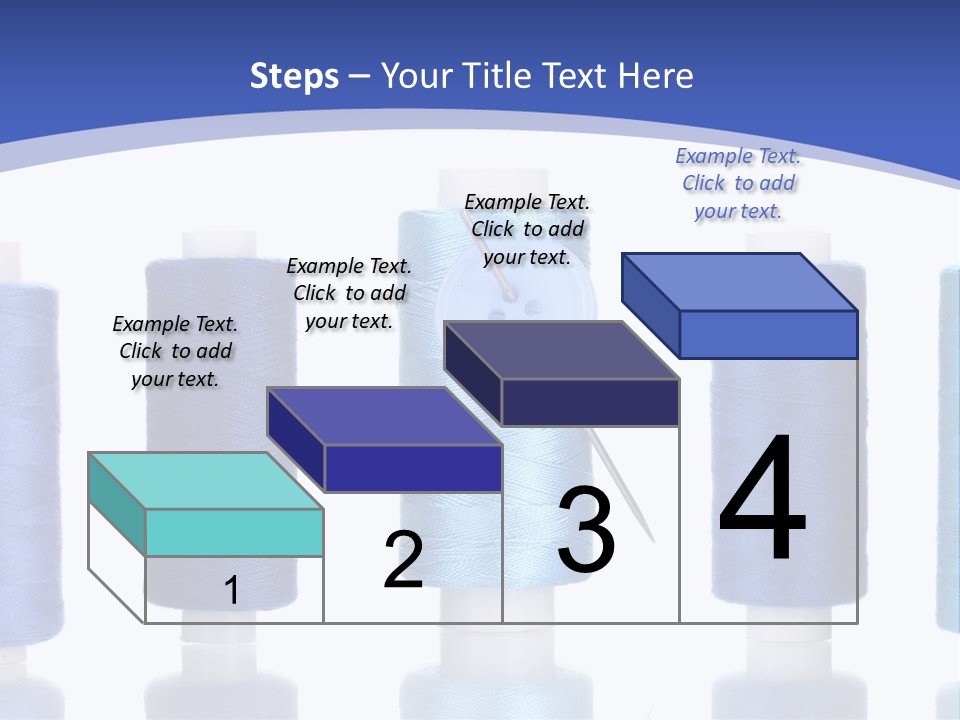 Steps – Your Title Text Here

Example Text. Click to add your text.

Example Text. Click to add your text.

Example Text. Click to add your text.

Example Text. Click to add your text.

1

2

3

4